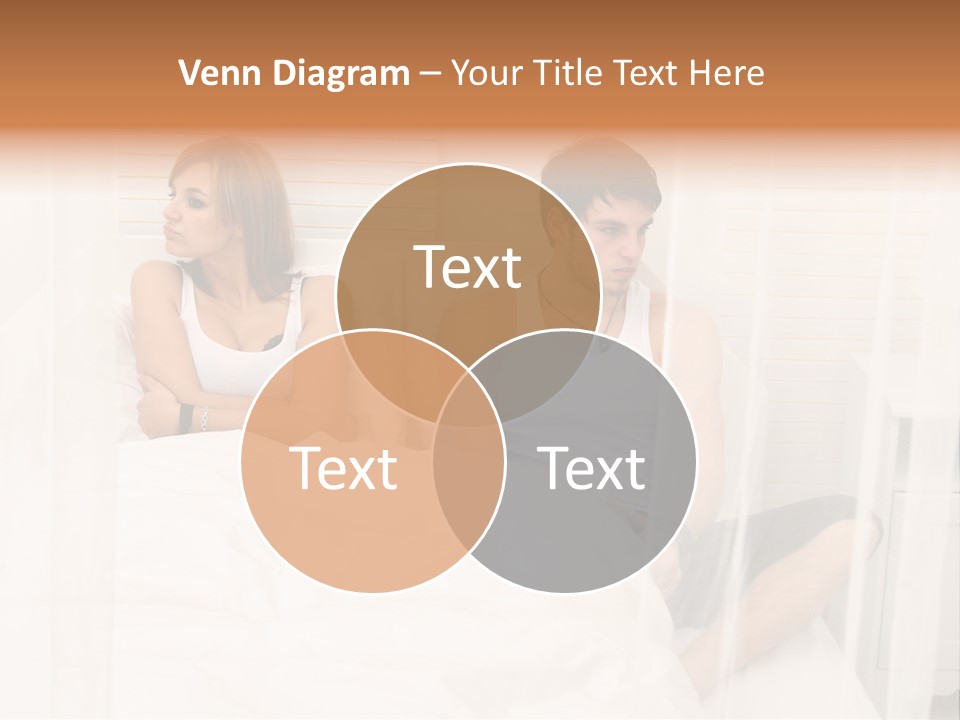 Venn Diagram – Your Title Text Here

Text

Text

Text